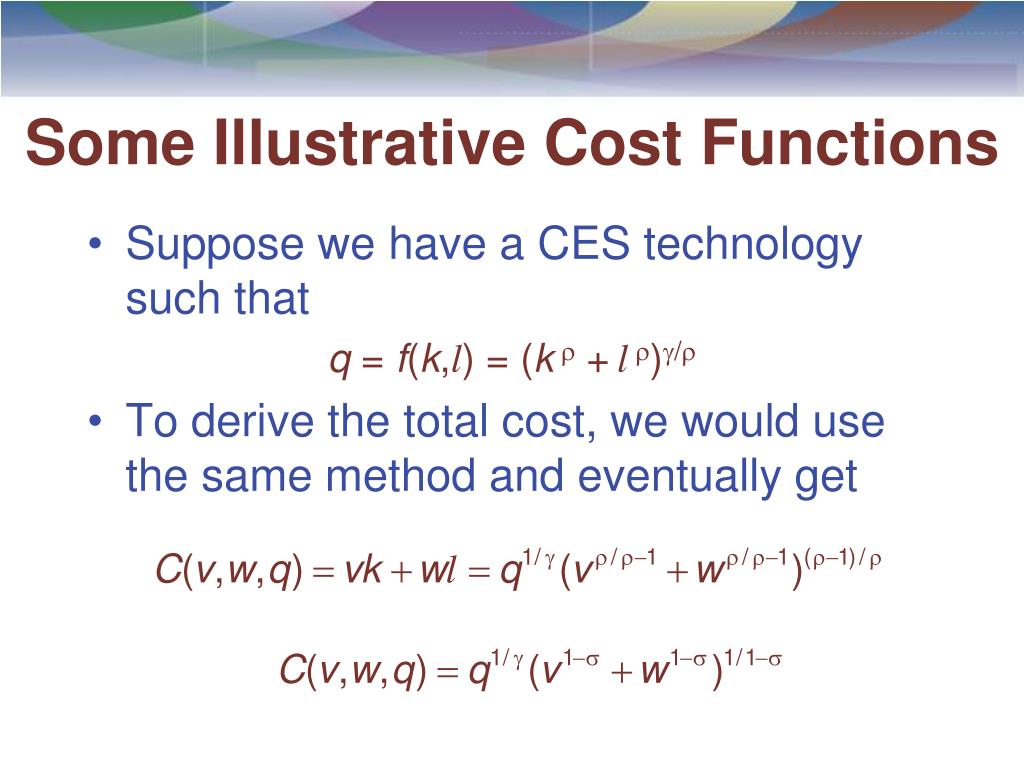 Some Illustrative Cost Functions

• Suppose we have a CES technology such that

$q = f(k,l) = (k^{\rho} + l^{\rho})^{\gamma/\rho}$

• To derive the total cost, we would use the same method and eventually get

$C(v,w,q) = vk + wl = q^{1/\gamma}(v^{\rho/\rho-1} + w^{\rho/\rho-1})^{(\rho-1)/\rho}$

$C(v,w,q) = q^{1/\gamma}(v^{1-\sigma} + w^{1-\sigma})^{1/1-\sigma}$